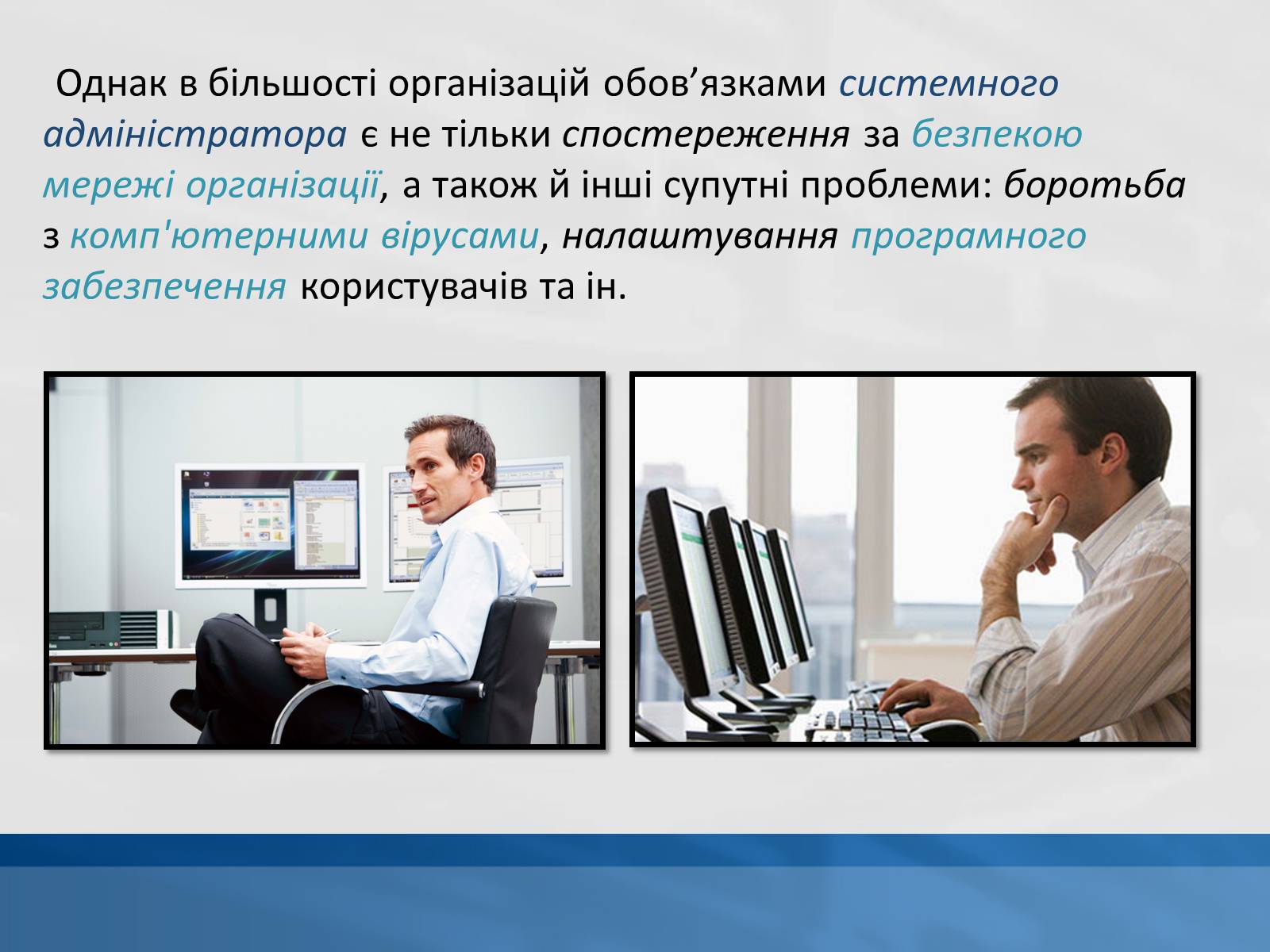 Однак в більшості організацій обов’язками системного адміністратора є не тільки спостереження за безпекою мережі організації, а також й інші супутні проблеми: боротьба з комп'ютерними вірусами, налаштування програмного забезпечення користувачів та ін.